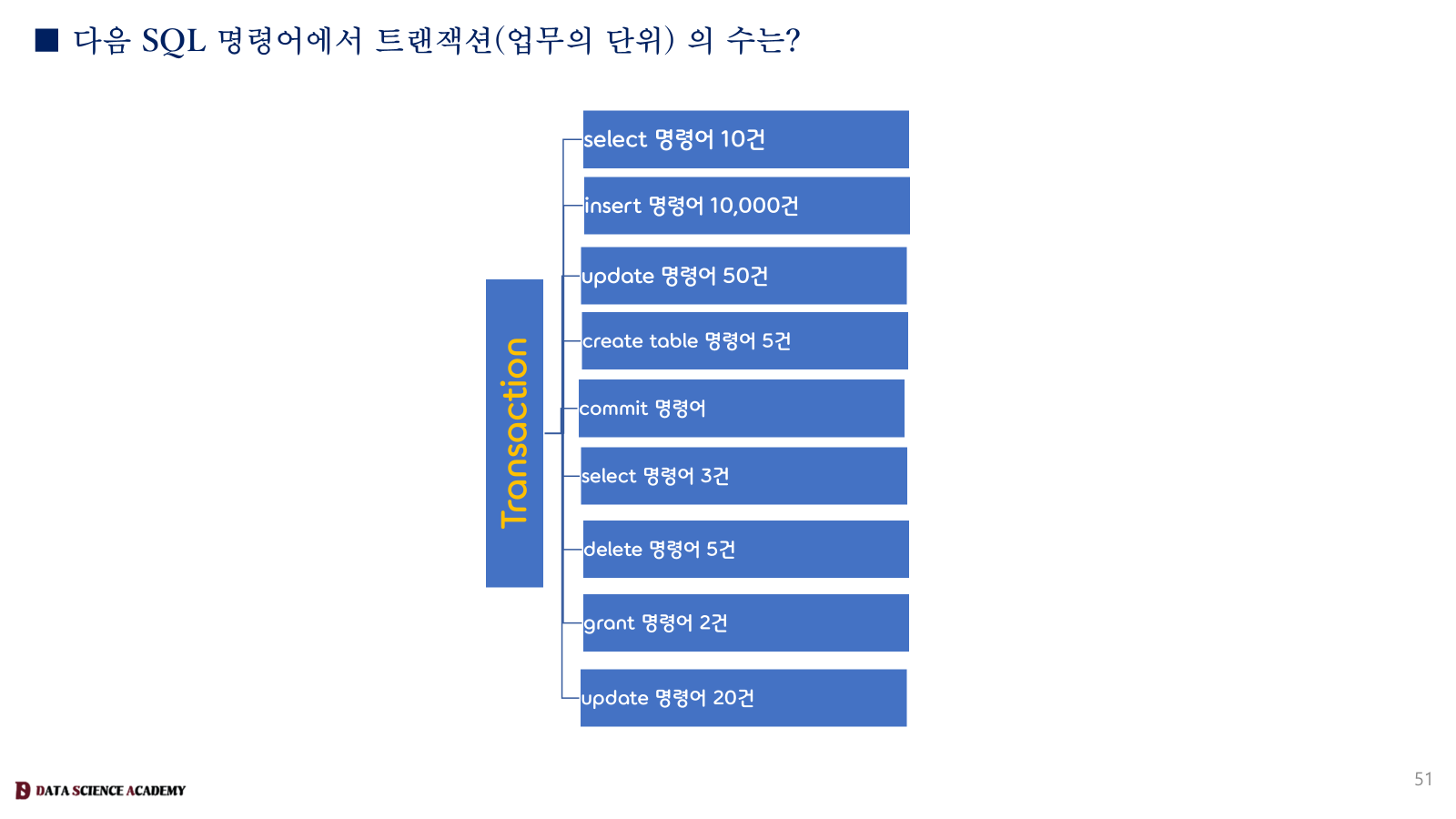 ■ 다음 SQL 명령어에서 트랜잭션(업무의 단위) 의 수는?

Transaction

select 명령어 10건

insert 명령어 10,000건

update 명령어 50건

create table 명령어 5건

commit 명령어

select 명령어 3건

delete 명령어 5건

grant 명령어 2건

update 명령어 20건

DATA SCIENCE ACADEMY

51